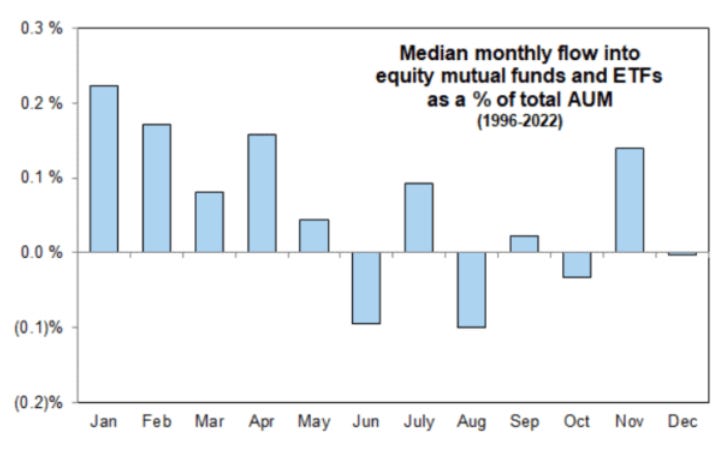 Median monthly flow into equity mutual funds and ETFs as a % of total AUM
(1996-2022)

0.3 %
0.2 %
0.1 %
0.0 %
(0.1)%
(0.2)%

Jan
Feb
Mar
Apr
May
Jun
July
Aug
Sep
Oct
Nov
Dec